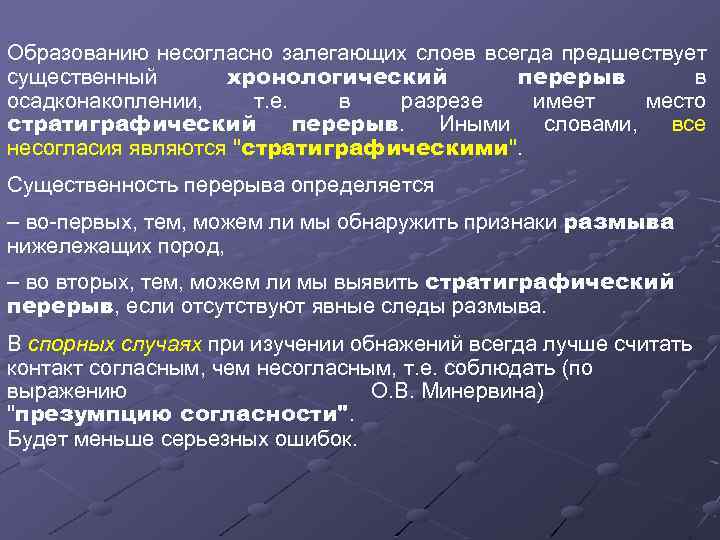 Образованию несогласно залегающих слоев всегда предшествует существенный хронологический перерыв в осадконакоплении, т.е. в разрезе имеет место стратиграфический перерыв. Иными словами, все несогласия являются "стратиграфическими".

Существенность перерыва определяется

– во-первых, тем, можем ли мы обнаружить признаки размыва нижележащих пород,

– во вторых, тем, можем ли мы выявить стратиграфический перерыв, если отсутствуют явные следы размыва.

В спорных случаях при изучении обнажений всегда лучше считать контакт согласным, чем несогласным, т.е. соблюдать (по выражению О.В. Минервина) "презумпцию согласности".
Будет меньше серьезных ошибок.